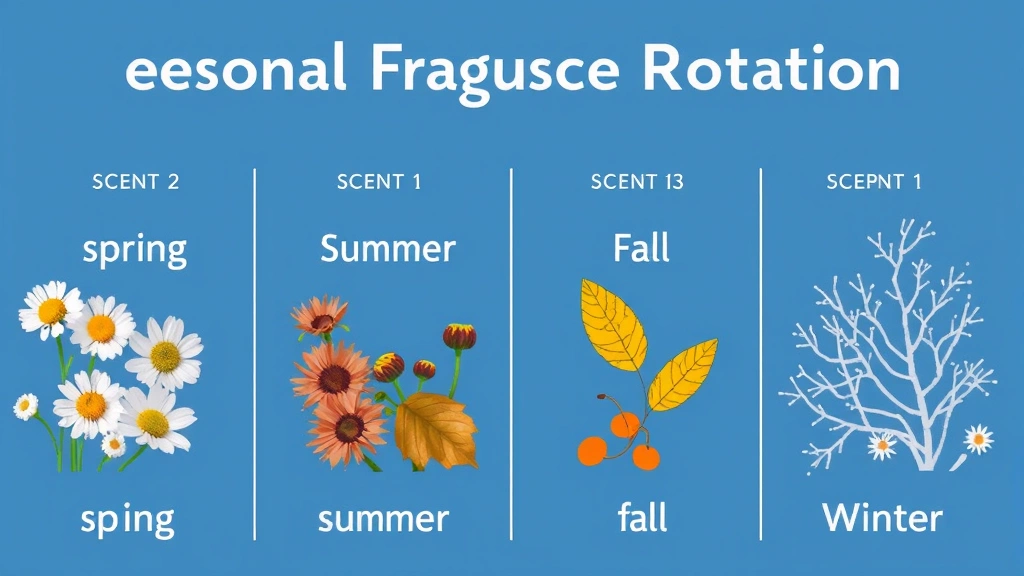 eesonal Fragusce Rotation

SCENT 2

spring

sping

SCENT 1

Summer

summer

SCENT 13

Fall

fall

SCEPNT 1

Winter